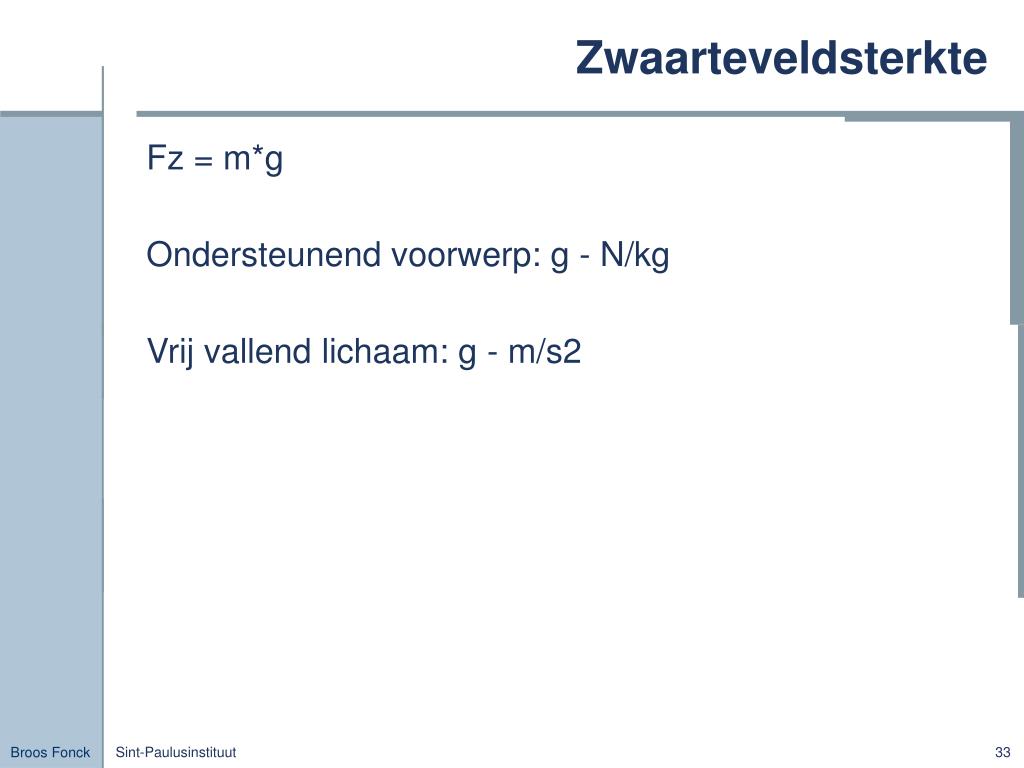 Zwaarteveldsterkte

Fz = m*g

Ondersteunend voorwerp: g - N/kg

Vrij vallend lichaam: g - m/s2

Broos Fonck

Sint-Paulusinstituut

33